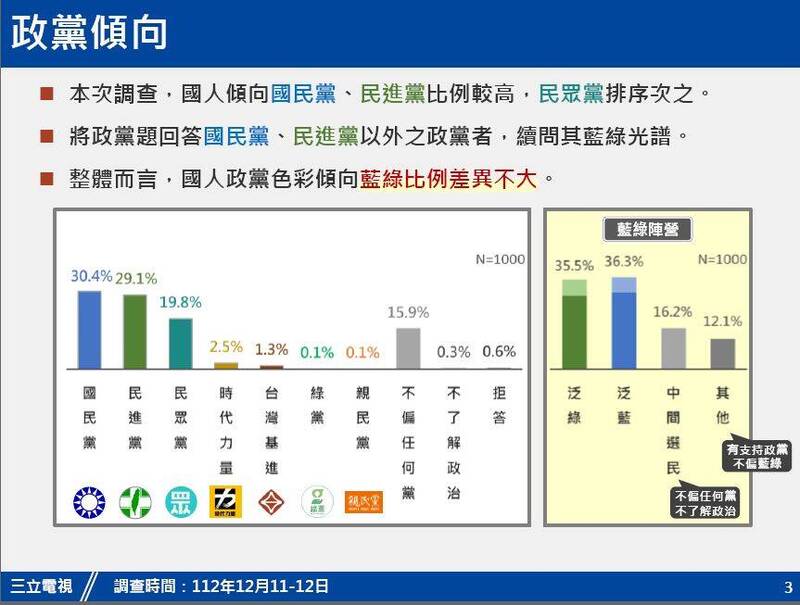 政黨傾向

■ 本次調查，國人傾向國民黨、民進黨比例較高，民眾黨排序次之。

■ 將政黨題回答國民黨、民進黨以外之政黨者，續問其藍綠光譜。

■ 整體而言，國人政黨色彩傾向藍綠比例差異不大。

N=1000

30.4% 29.1% 19.8% 2.5% 1.3% 0.1% 0.1% 15.9% 0.3% 0.6%

國民黨 民進黨 民眾黨 時代力量 台灣基進 綠黨 親民黨 不偏任何黨 不了解政治 拒答

眾

時代力量

綠黨

親民黨

藍綠陣營

N=1000

35.5% 36.3% 16.2% 12.1%

泛綠 泛藍 中間選民 其他

有支持政黨
不偏藍綠

不偏任何黨
不了解政治

三立電視 調查時間：112年12月11-12日 3